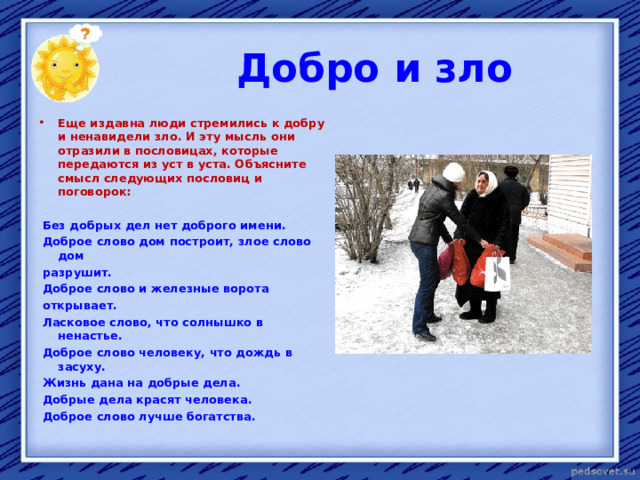 ?

Добро и зло

• Еще издавна люди стремились к добру и ненавидели зло. И эту мысль они отразили в пословицах, которые передаются из уст в уста. Объясните смысл следующих пословиц и поговорок:

Без добрых дел нет доброго имени.
Доброе слово дом построит, злое слово дом
разрушит.
Доброе слово и железные ворота
открывает.
Ласковое слово, что солнышко в ненастье.
Доброе слово человеку, что дождь в засуху.
Жизнь дана на добрые дела.
Добрые дела красят человека.
Доброе слово лучше богатства.

pedsovet.su